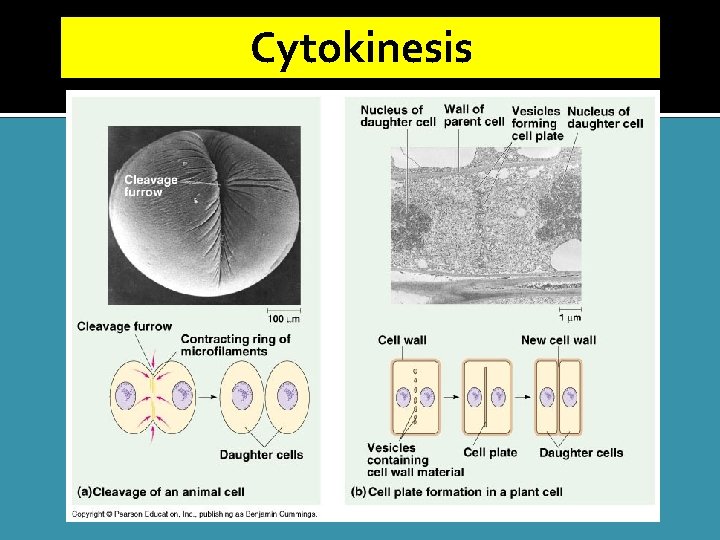 Cytokinesis

Cleavage furrow

100 µm

Cleavage furrow

Contracting ring of microfilaments

Daughter cells

(a) Cleavage of an animal cell

Nucleus of daughter cell

Wall of parent cell

Vesicles forming cell plate

Nucleus of daughter cell

1 µm

Cell wall

New cell wall

Vesicles containing cell wall material

Cell plate

Daughter cells

(b) Cell plate formation in a plant cell

Copyright © Pearson Education, Inc., publishing as Benjamin Cummings.